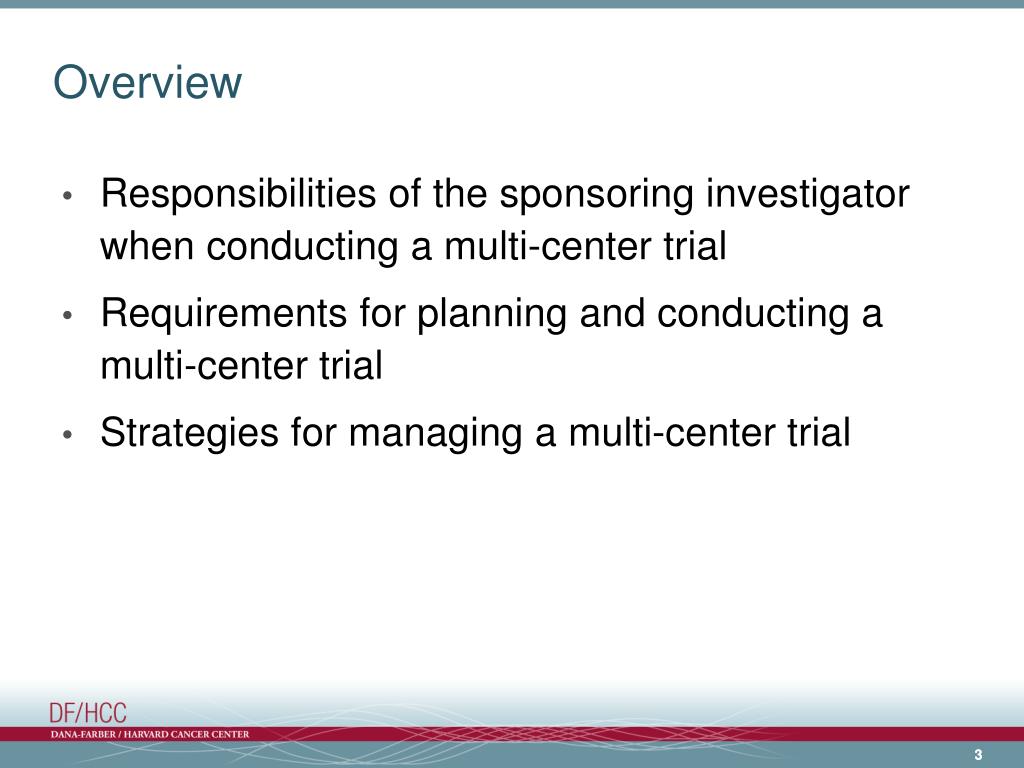 Overview

• Responsibilities of the sponsoring investigator when conducting a multi-center trial
• Requirements for planning and conducting a multi-center trial
• Strategies for managing a multi-center trial

DF/HCC
DANA-FARBER / HARVARD CANCER CENTER

3